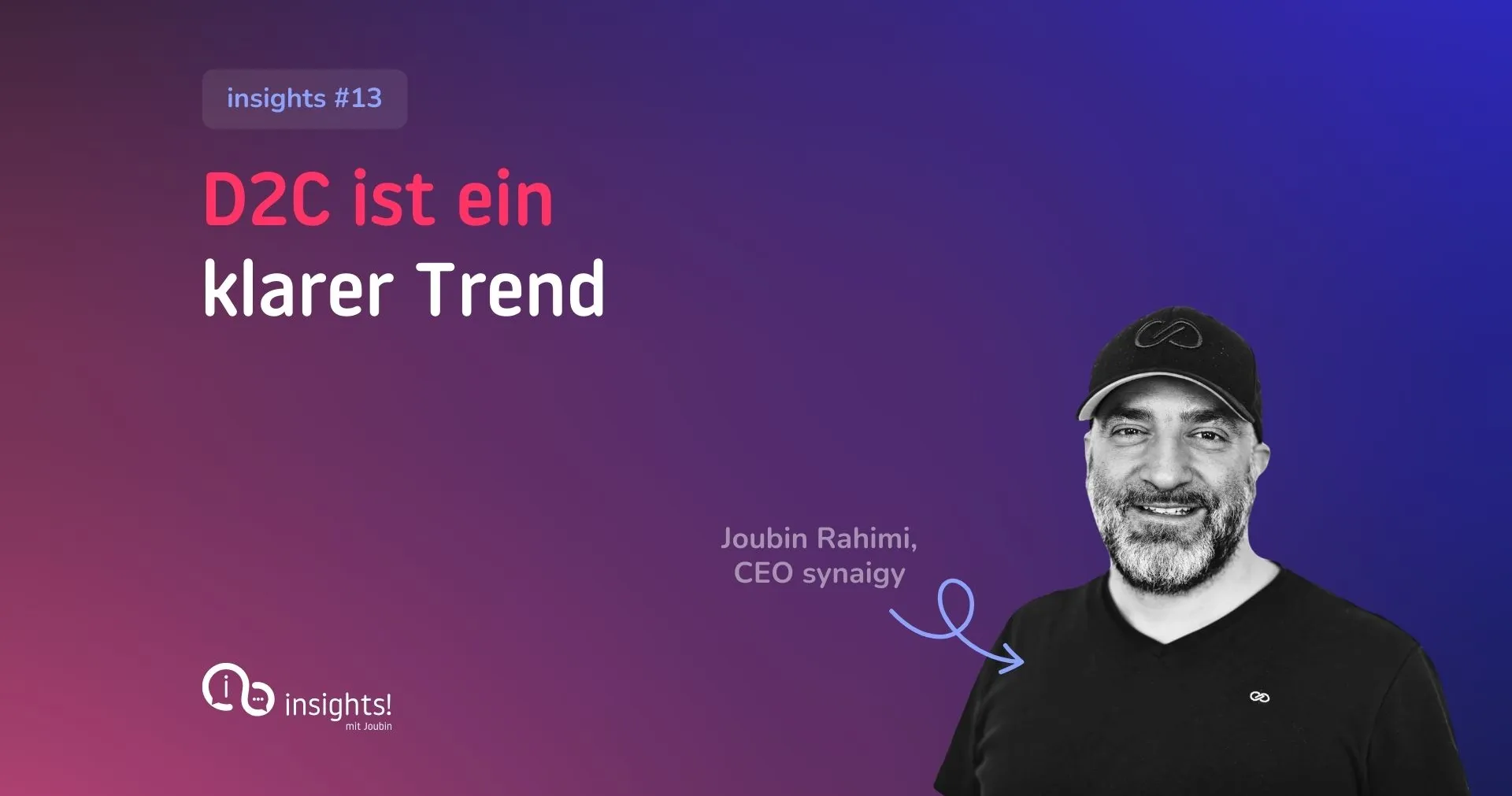 insights #13

D2C ist ein klarer Trend

Joubin Rahimi, CEO synaigy

insights!
mit Joubin